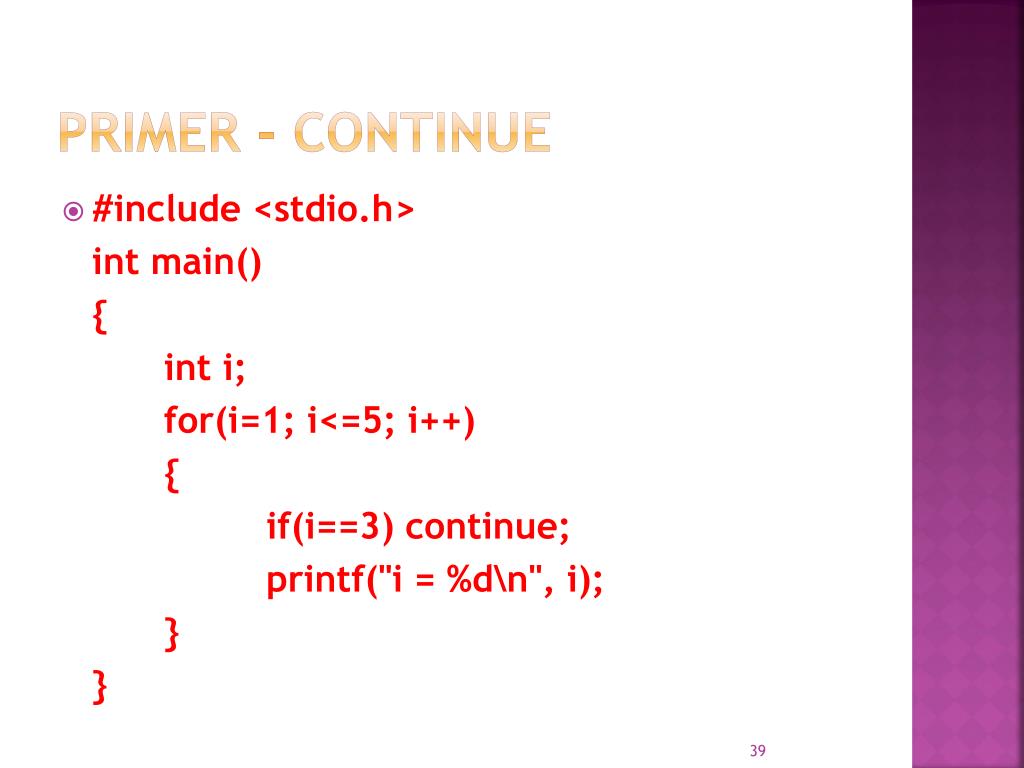 PRIMER - CONTINUE

#include <stdio.h>
int main()
{
int i;
for(i=1; i<=5; i++)
{
if(i==3) continue;
printf("i = %d\n", i);
}
}

39